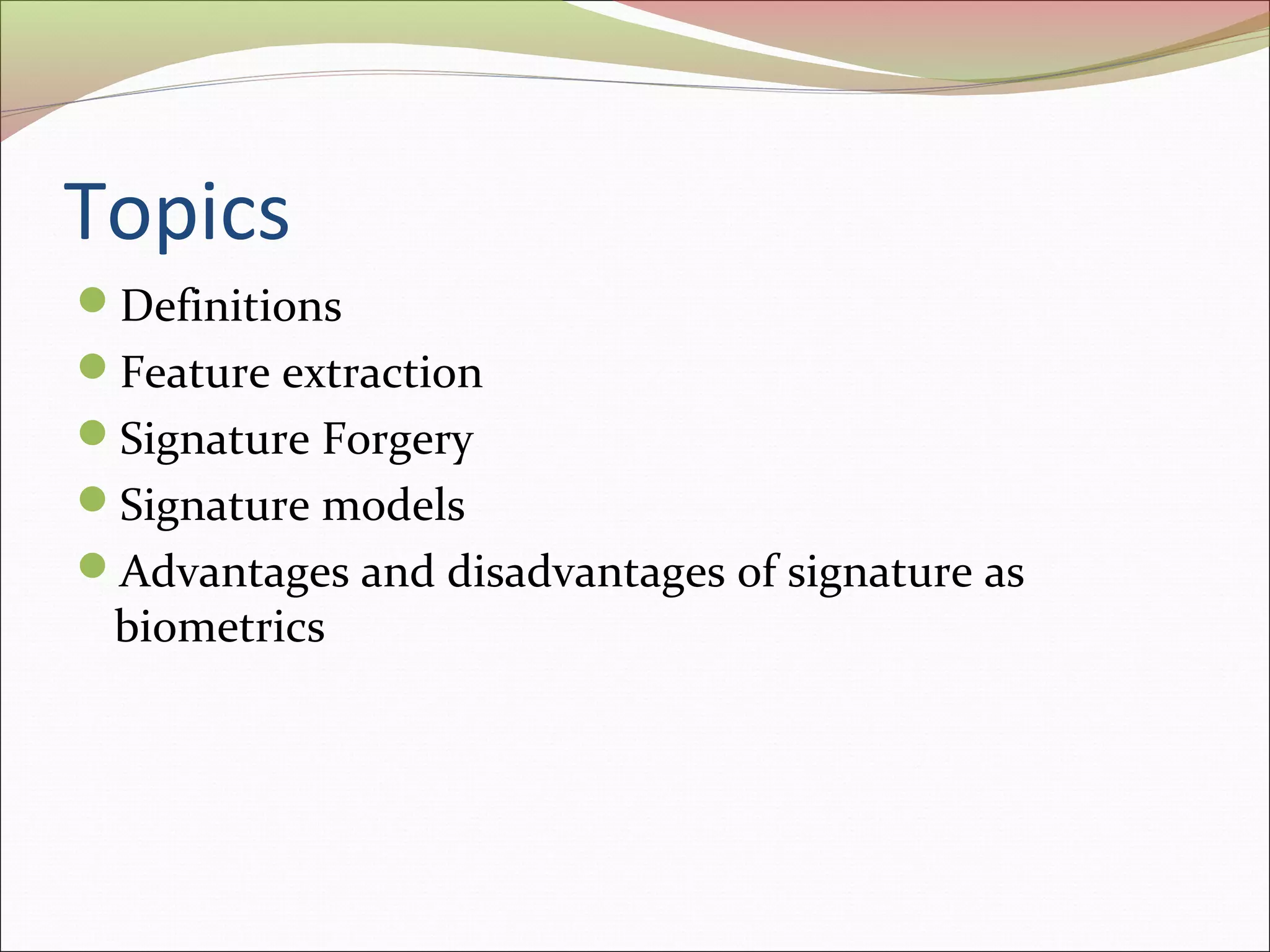 Topics

- Definitions
- Feature extraction
- Signature Forgery
- Signature models
- Advantages and disadvantages of signature as biometrics